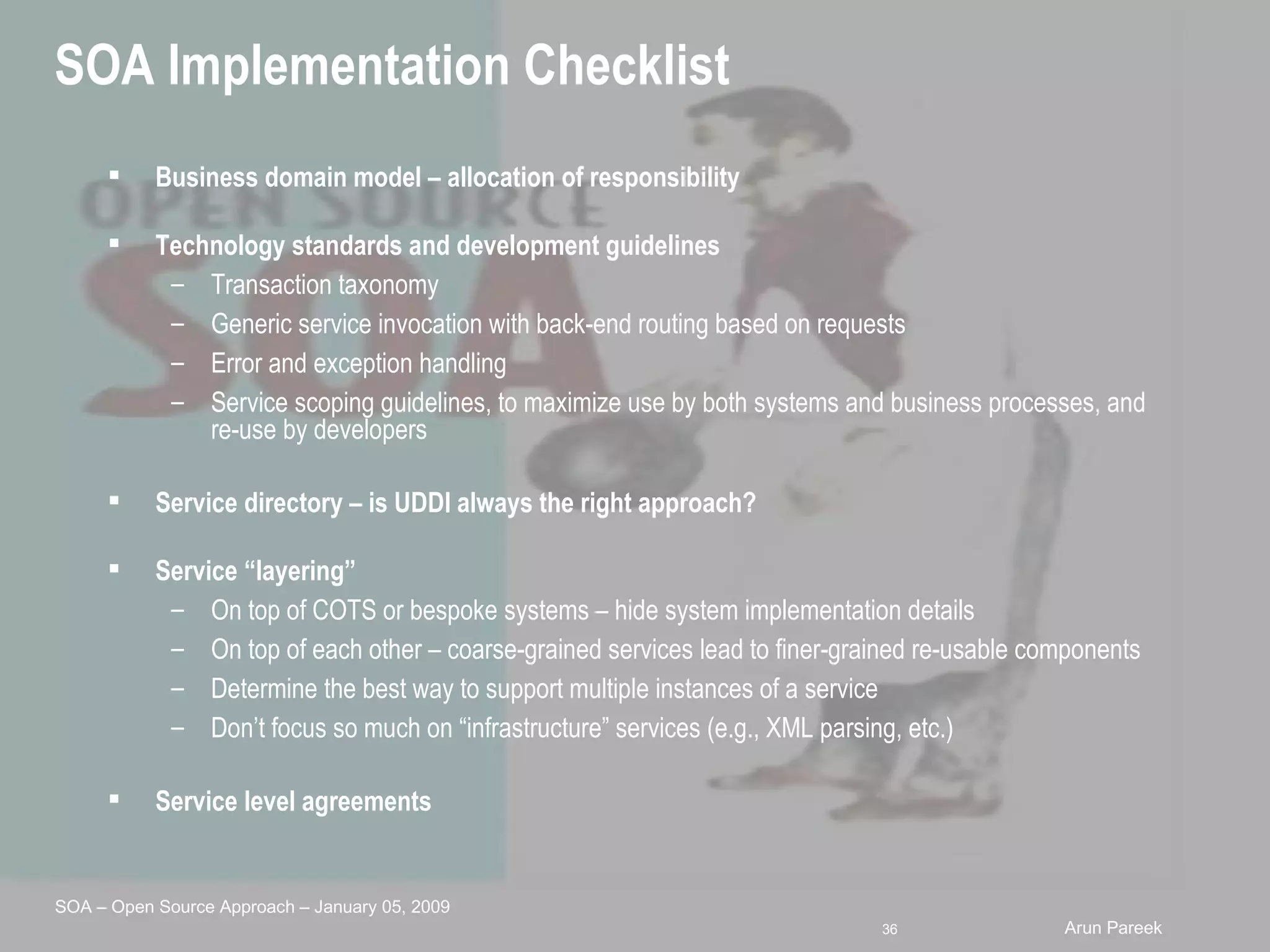 SOA Implementation Checklist

OPEN SOURCE

SOA

▪ Business domain model – allocation of responsibility

▪ Technology standards and development guidelines
– Transaction taxonomy
– Generic service invocation with back-end routing based on requests
– Error and exception handling
– Service scoping guidelines, to maximize use by both systems and business processes, and re-use by developers

▪ Service directory – is UDDI always the right approach?

▪ Service “layering”
– On top of COTS or bespoke systems – hide system implementation details
– On top of each other – coarse-grained services lead to finer-grained re-usable components
– Determine the best way to support multiple instances of a service
– Don’t focus so much on “infrastructure” services (e.g., XML parsing, etc.)

▪ Service level agreements

SOA – Open Source Approach – January 05, 2009

36

Arun Pareek